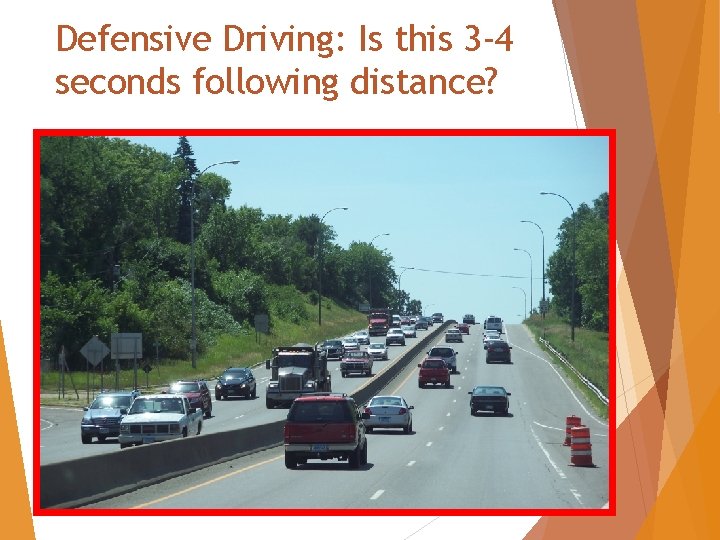 Defensive Driving: Is this 3-4 seconds following distance?